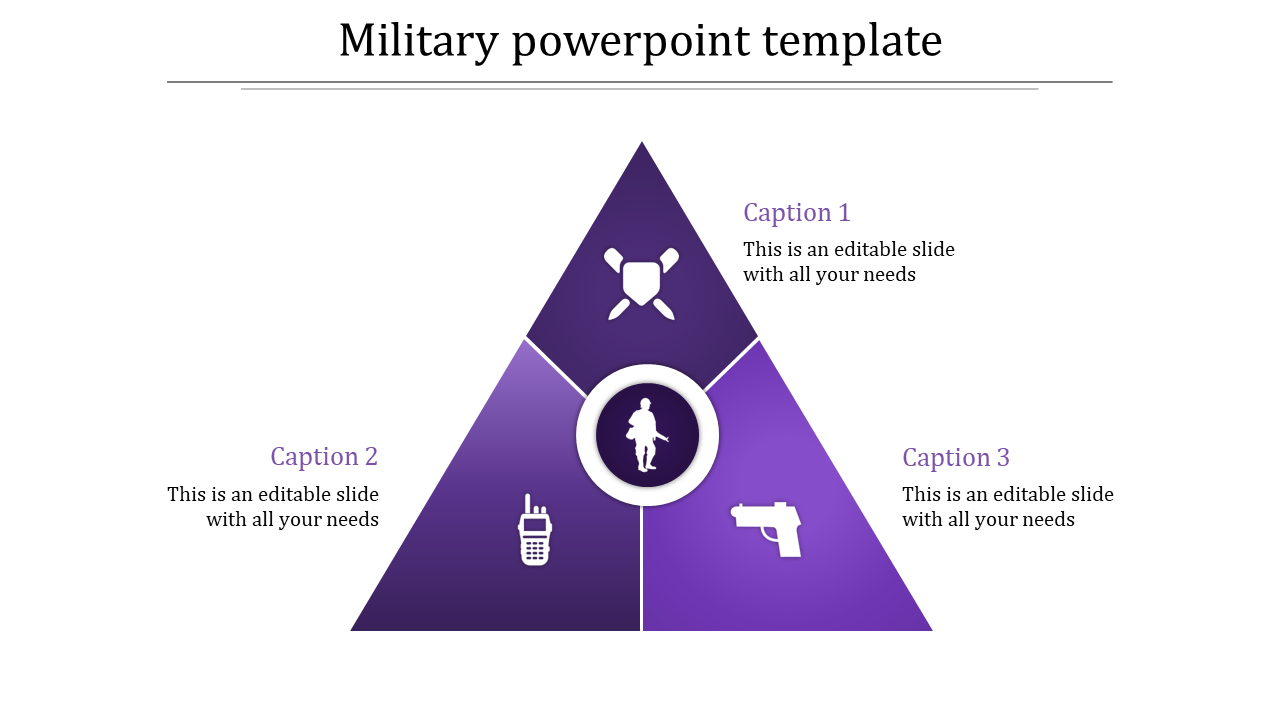 Military powerpoint template

Caption 1
This is an editable slide with all your needs

Caption 2
This is an editable slide with all your needs

Caption 3
This is an editable slide with all your needs